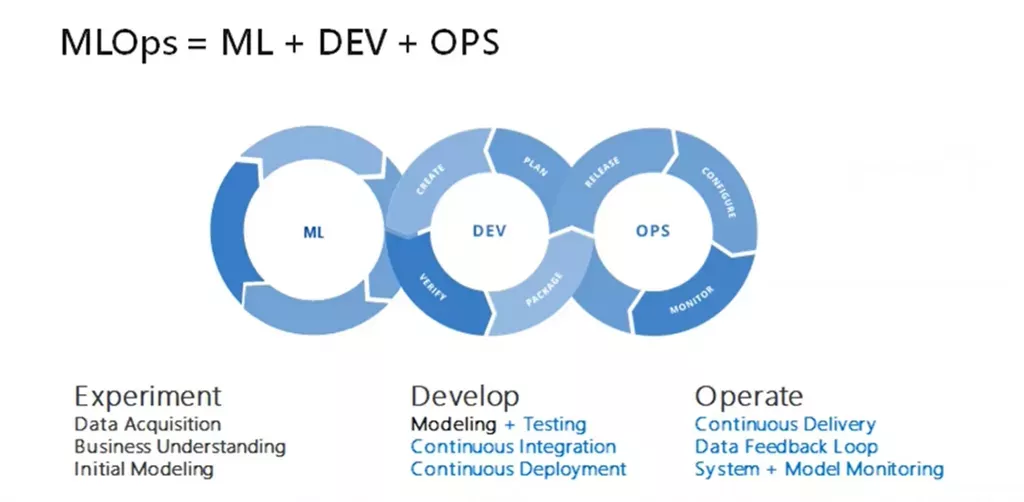 MLOps = ML + DEV + OPS

ML

CREATE
PLAN
DEV
VERIFY
PACKAGE

RELEASE
CONFIGURE
OPS
MONITOR

Experiment
Data Acquisition
Business Understanding
Initial Modeling

Develop
Modeling + Testing
Continuous Integration
Continuous Deployment

Operate
Continuous Delivery
Data Feedback Loop
System + Model Monitoring